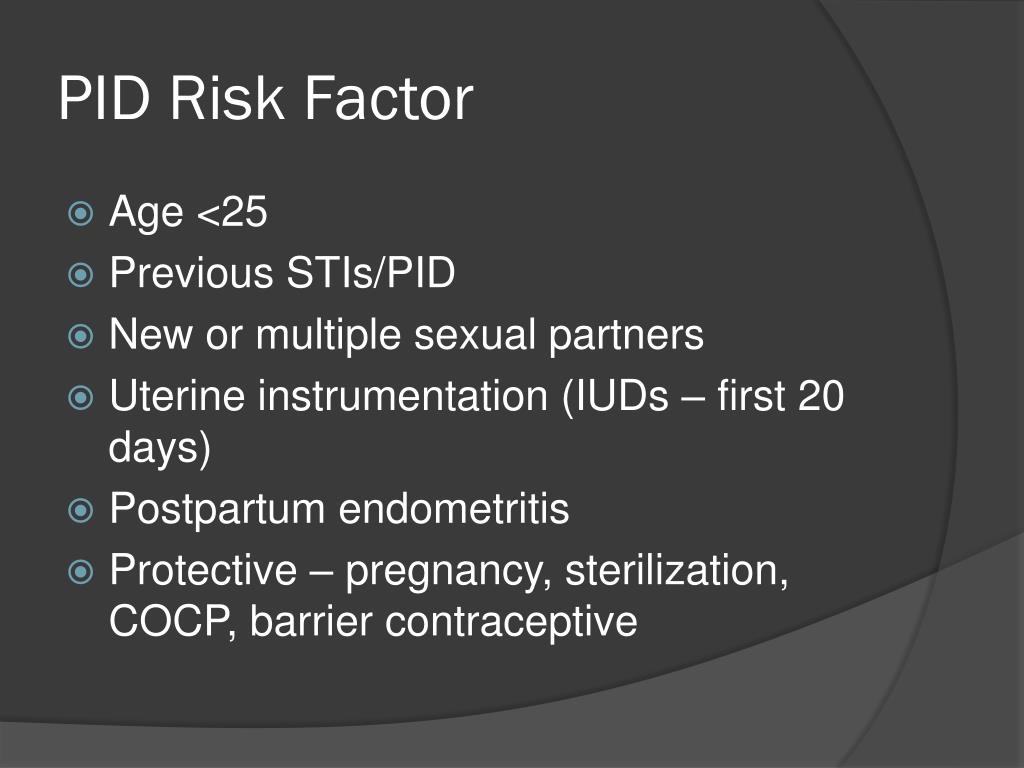 PID Risk Factor

Age <25

Previous STIs/PID

New or multiple sexual partners

Uterine instrumentation (IUDs – first 20 days)

Postpartum endometritis

Protective – pregnancy, sterilization, COCP, barrier contraceptive